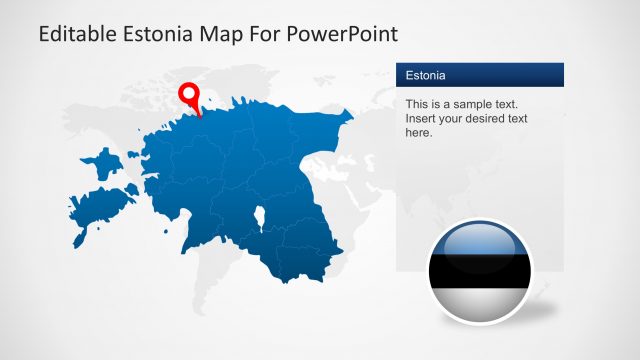 Editable Estonia Map For PowerPoint

Estonia

This is a sample text. Insert your desired text here.